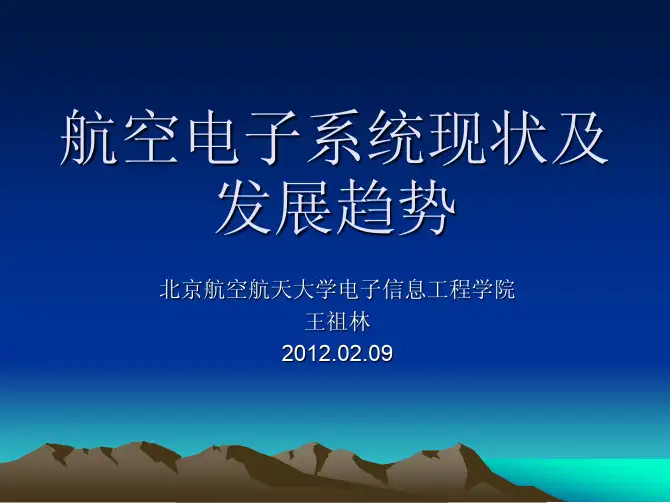 航空电子系统现状及发展趋势

北京航空航天大学电子信息工程学院
王祖林
2012.02.09